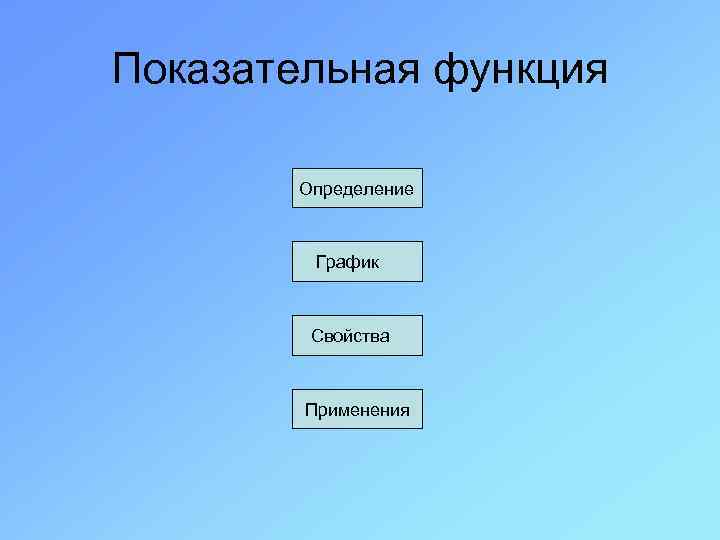 Показательная функция

Определение

График

Свойства

Применения